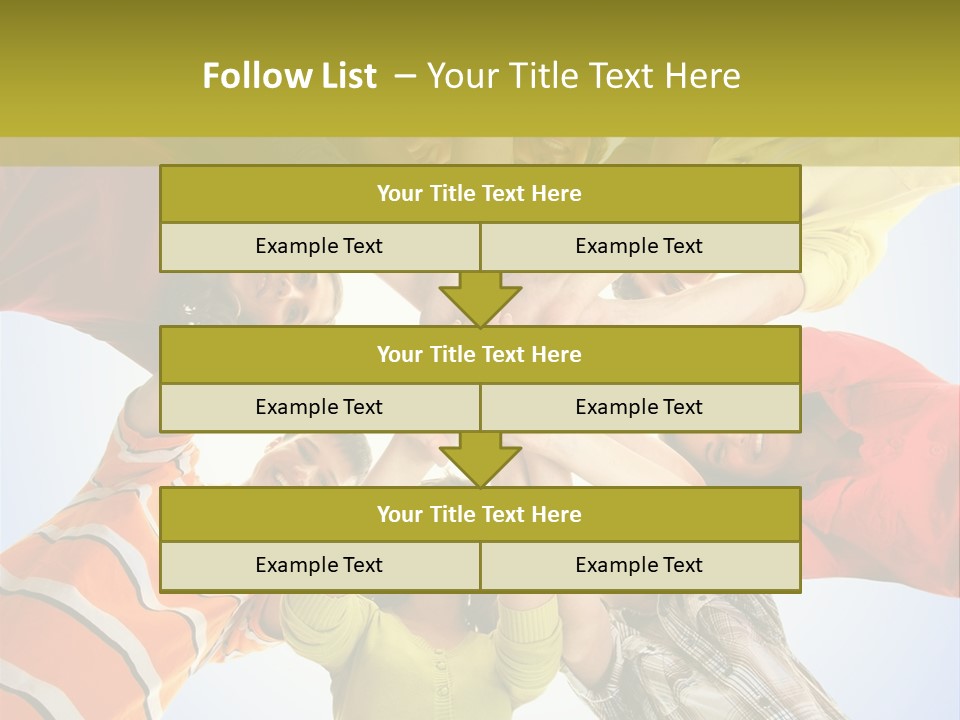 Follow List – Your Title Text Here

| Your Title Text Here | |
|---|---|
| Example Text | Example Text |

| Your Title Text Here | |
|---|---|
| Example Text | Example Text |

| Your Title Text Here | |
|---|---|
| Example Text | Example Text |